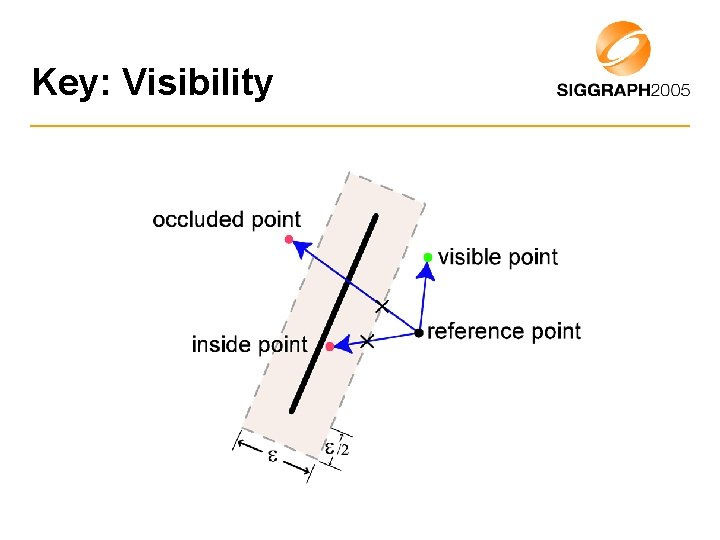 Key: Visibility

SIGGRAPH2005

occluded point

visible point

reference point

inside point

$\varepsilon$

$\varepsilon/2$